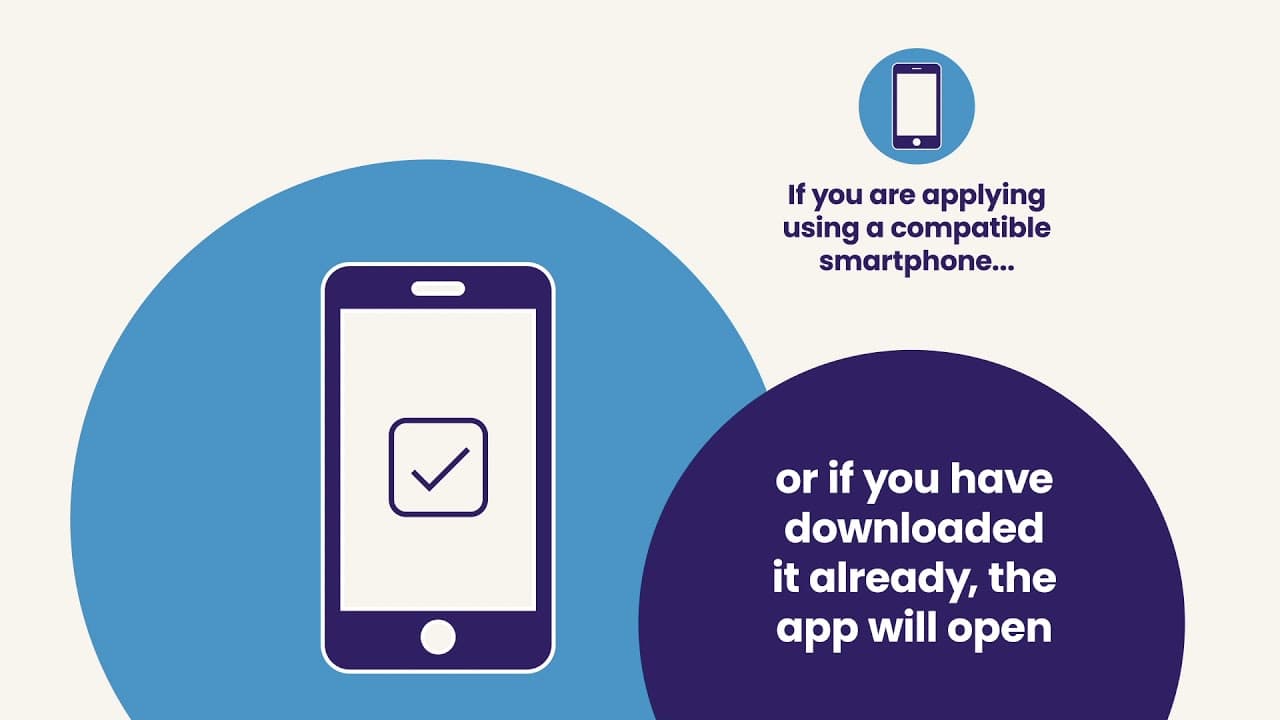 If you are applying using a compatible smartphone...

or if you have downloaded it already, the app will open